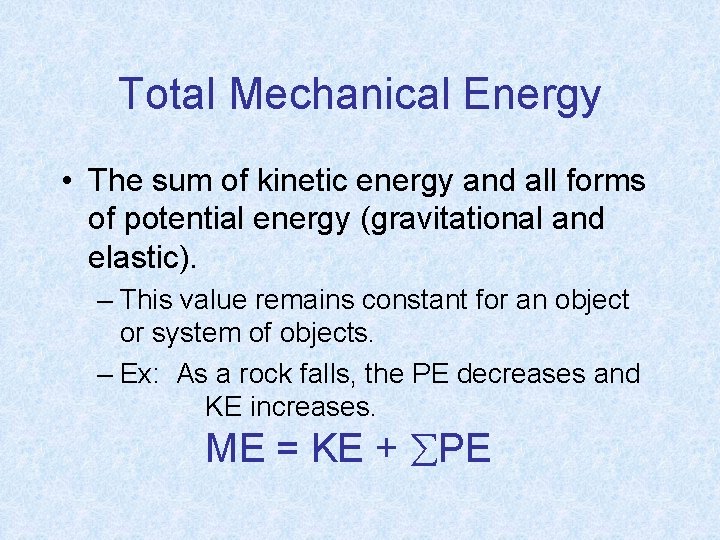 Total Mechanical Energy

• The sum of kinetic energy and all forms of potential energy (gravitational and elastic).

– This value remains constant for an object or system of objects.

– Ex: As a rock falls, the PE decreases and KE increases.

$ME = KE + \sum PE$